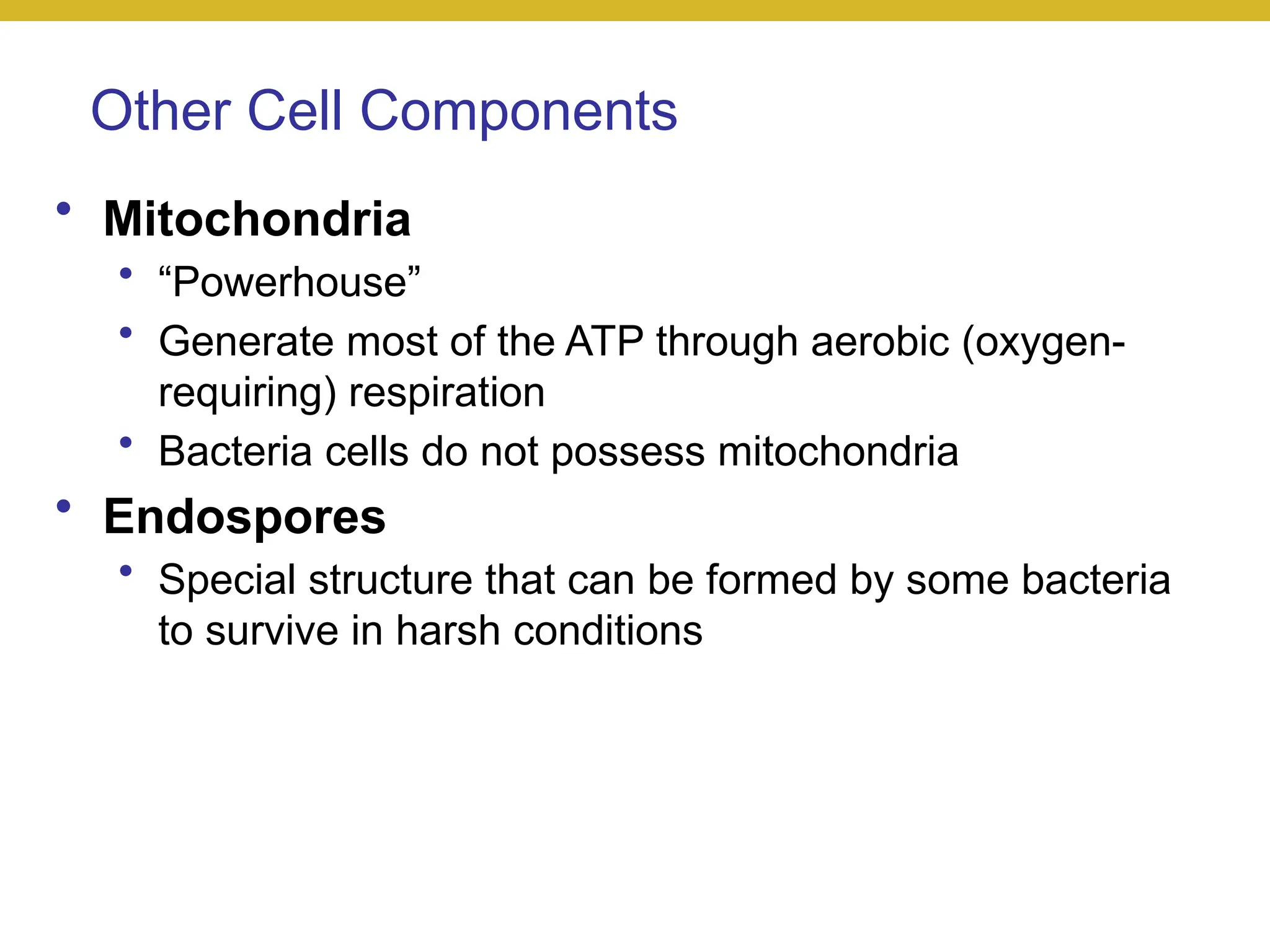 Other Cell Components

• Mitochondria
  • “Powerhouse”
  • Generate most of the ATP through aerobic (oxygen-requiring) respiration
  • Bacteria cells do not possess mitochondria
• Endospores
  • Special structure that can be formed by some bacteria to survive in harsh conditions